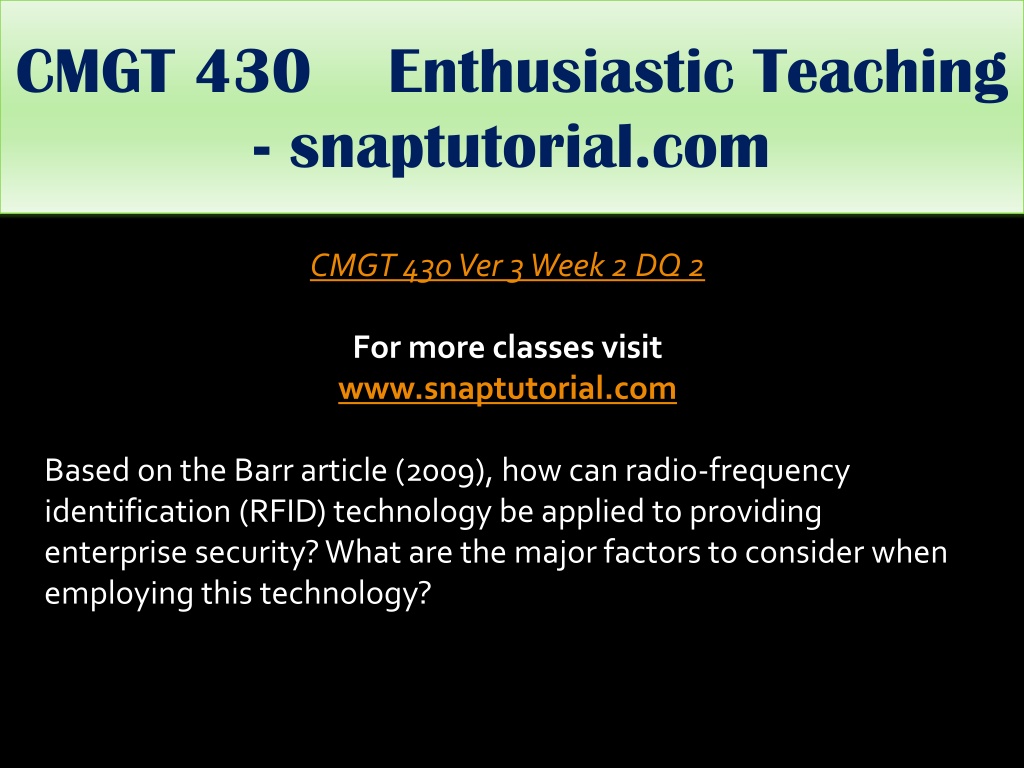 CMGT 430 Enthusiastic Teaching - snaptutorial.com

CMGT 430 Ver 3 Week 2 DQ 2

For more classes visit
www.snaptutorial.com

Based on the Barr article (2009), how can radio-frequency identification (RFID) technology be applied to providing enterprise security? What are the major factors to consider when employing this technology?